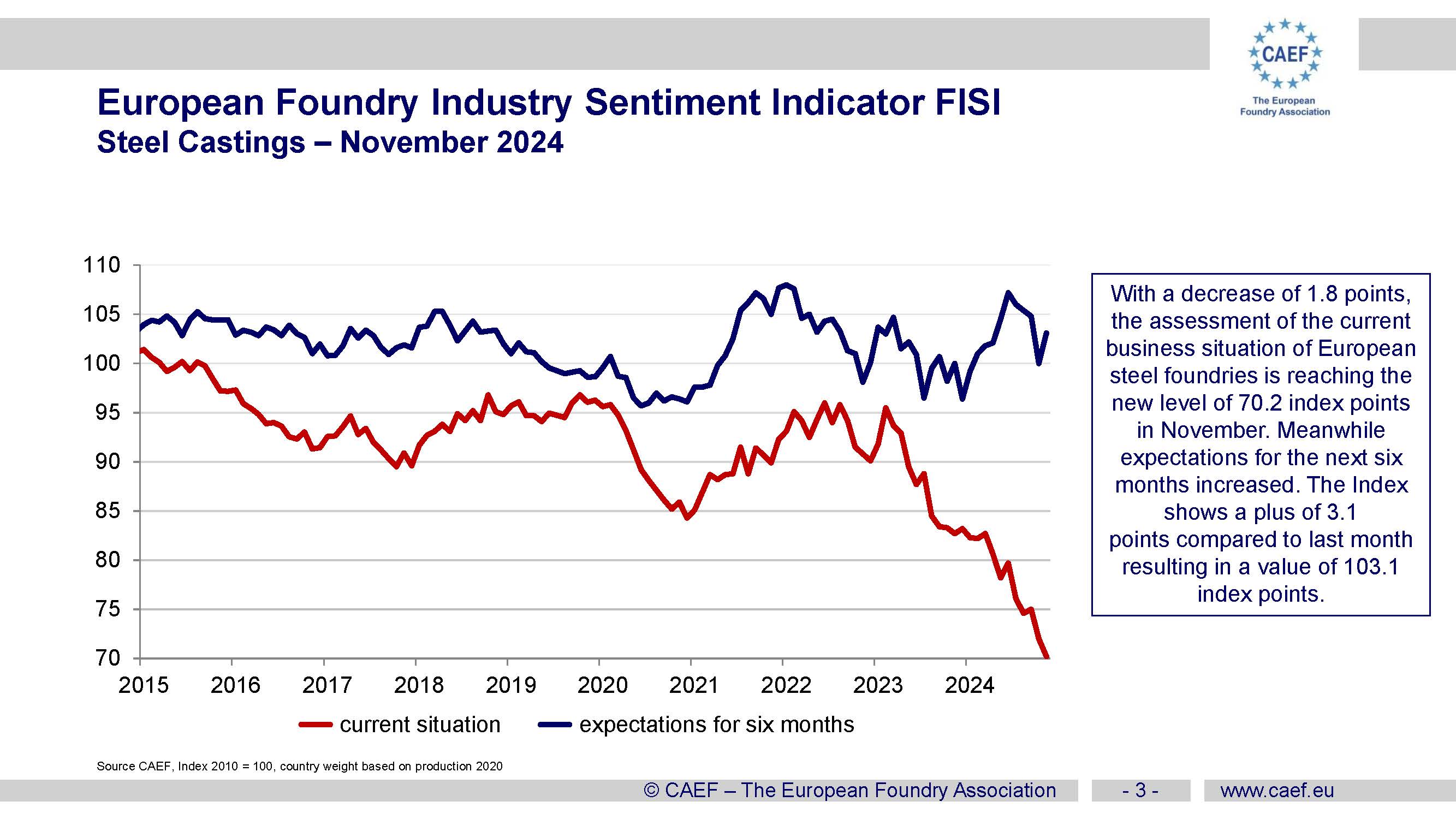 CAEF
The European Foundry Association

European Foundry Industry Sentiment Indicator FISI
Steel Castings – November 2024

110
105
100
95
90
85
80
75
70

2015 2016 2017 2018 2019 2020 2021 2022 2023 2024

current situation
expectations for six months

With a decrease of 1.8 points, the assessment of the current business situation of European steel foundries is reaching the new level of 70.2 index points in November. Meanwhile expectations for the next six months increased. The Index shows a plus of 3.1 points compared to last month resulting in a value of 103.1 index points.

Source CAEF, Index 2010 = 100, country weight based on production 2020

© CAEF – The European Foundry Association
- 3 -
www.caef.eu